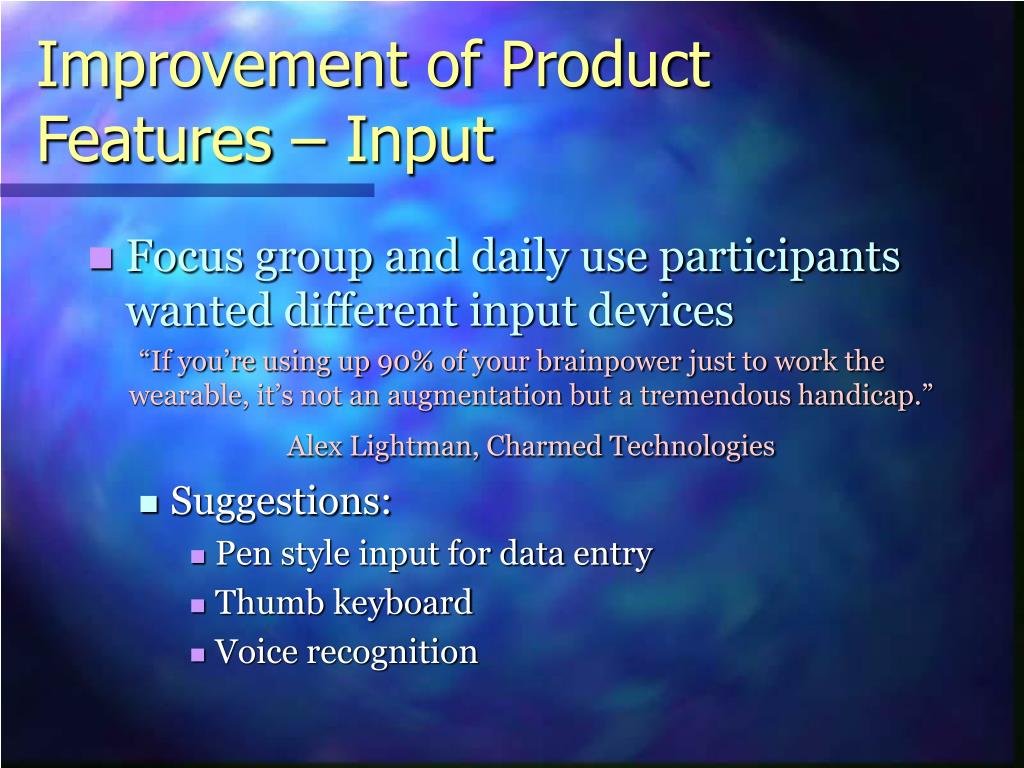 Improvement of Product Features – Input

Focus group and daily use participants wanted different input devices

“If you’re using up 90% of your brainpower just to work the wearable, it’s not an augmentation but a tremendous handicap.”

Alex Lightman, Charmed Technologies

Suggestions:

Pen style input for data entry

Thumb keyboard

Voice recognition